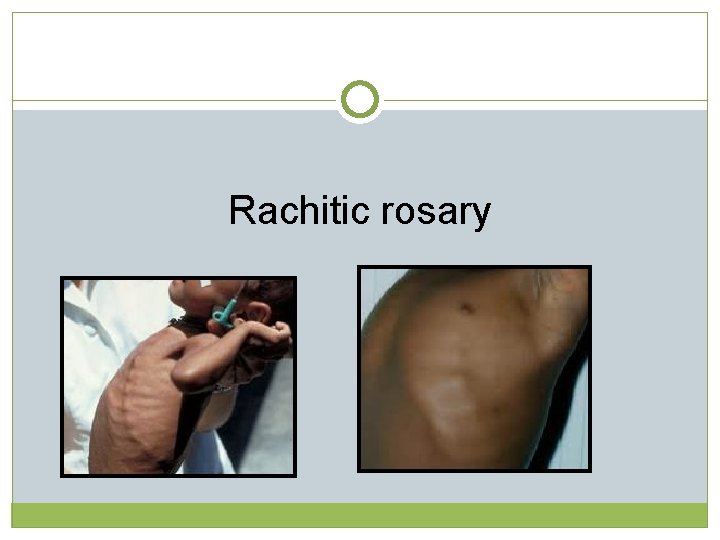 Rachitic rosary